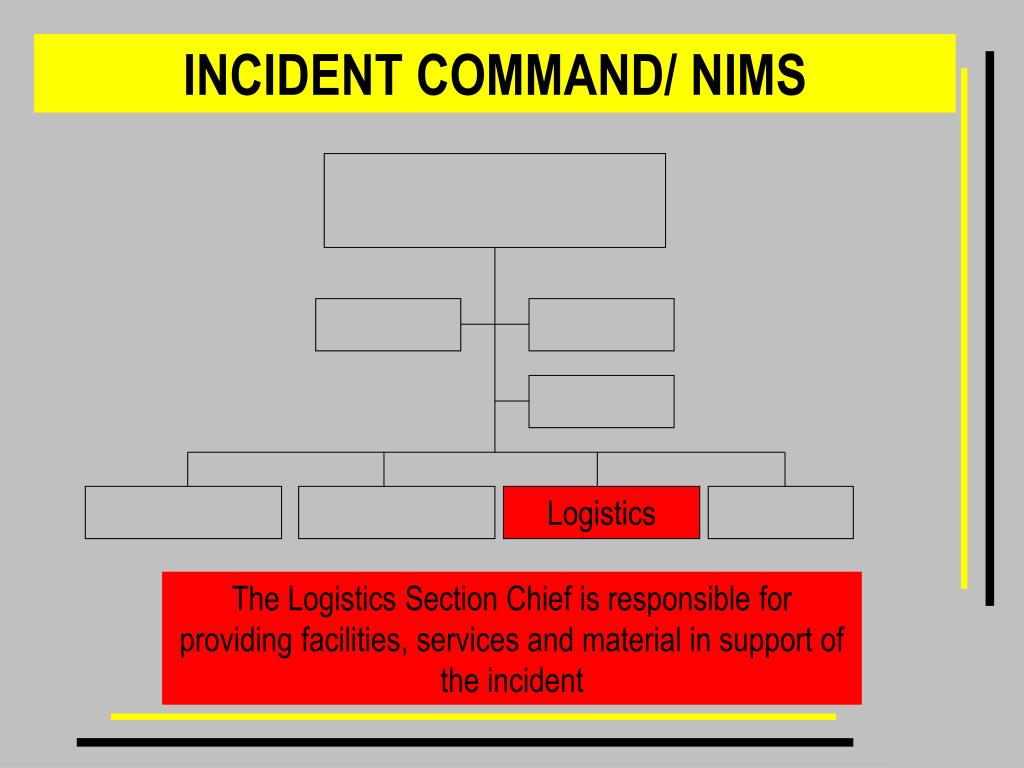 INCIDENT COMMAND/ NIMS

Logistics

The Logistics Section Chief is responsible for providing facilities, services and material in support of the incident